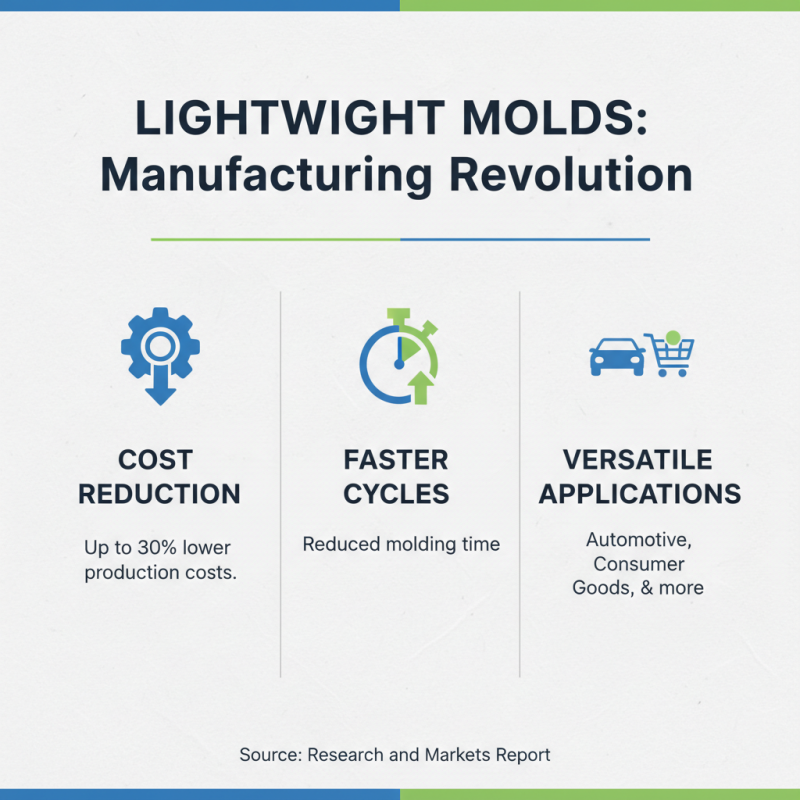 LIGHTWIGHT MOLDS:
Manufacturing Revolution

COST REDUCTION

Up to 30% lower production costs.

FASTER CYCLES

Reduced molding time

VERSATILE APPLICATIONS

Automotive, Consumer Goods, & more

Source: Research and Markets Report